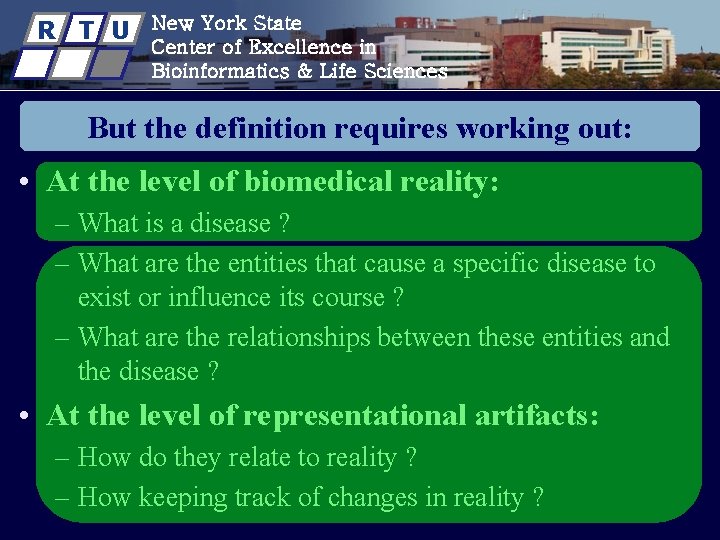 R T U New York State
Center of Excellence in
Bioinformatics & Life Sciences

But the definition requires working out:

• At the level of biomedical reality:
– What is a disease ?
– What are the entities that cause a specific disease to exist or influence its course ?
– What are the relationships between these entities and the disease ?

• At the level of representational artifacts:
– How do they relate to reality ?
– How keeping track of changes in reality ?